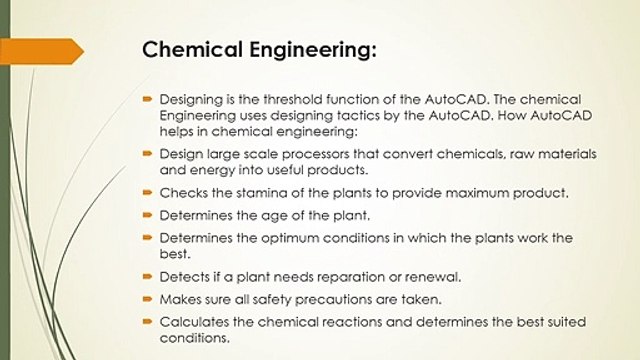 Chemical Engineering:

Designing is the threshold function of the AutoCAD. The chemical Engineering uses designing tactics by the AutoCAD. How AutoCAD helps in chemical engineering:

Design large scale processors that convert chemicals, raw materials and energy into useful products.

Checks the stamina of the plants to provide maximum product.

Determines the age of the plant.

Determines the optimum conditions in which the plants work the best.

Detects if a plant needs reparation or renewal.

Makes sure all safety precautions are taken.

Calculates the chemical reactions and determines the best suited conditions.